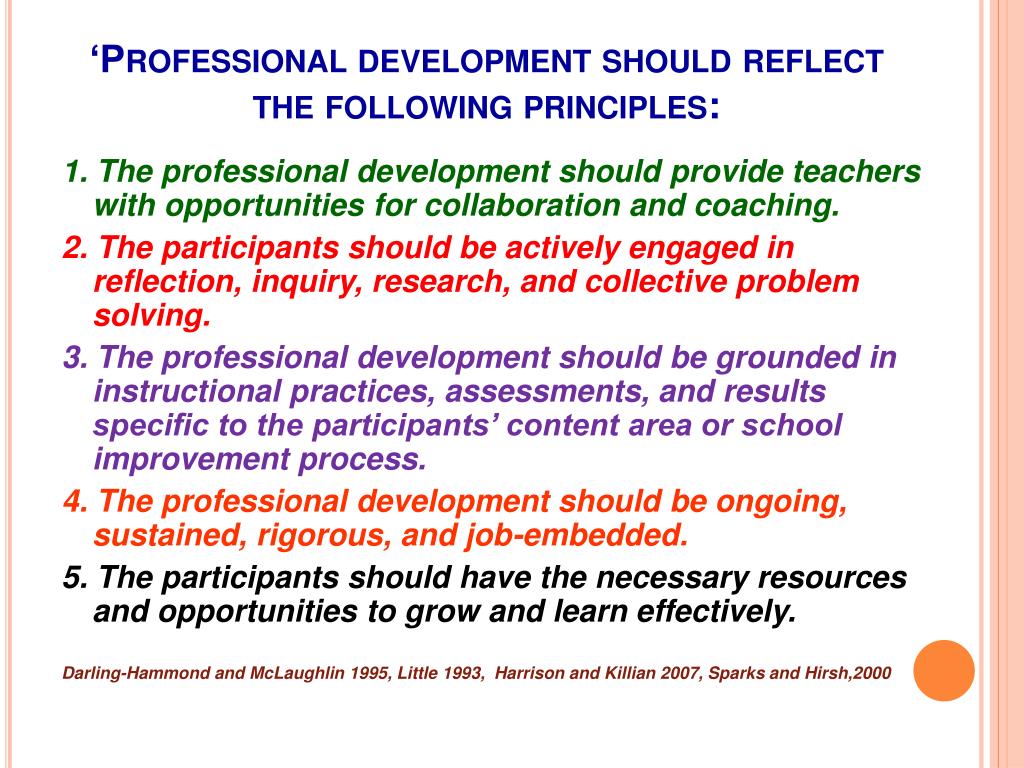 ‘PROFESSIONAL DEVELOPMENT SHOULD REFLECT THE FOLLOWING PRINCIPLES:

1. The professional development should provide teachers with opportunities for collaboration and coaching.

2. The participants should be actively engaged in reflection, inquiry, research, and collective problem solving.

3. The professional development should be grounded in instructional practices, assessments, and results specific to the participants’ content area or school improvement process.

4. The professional development should be ongoing, sustained, rigorous, and job-embedded.

5. The participants should have the necessary resources and opportunities to grow and learn effectively.

Darling-Hammond and McLaughlin 1995, Little 1993, Harrison and Killian 2007, Sparks and Hirsh,2000